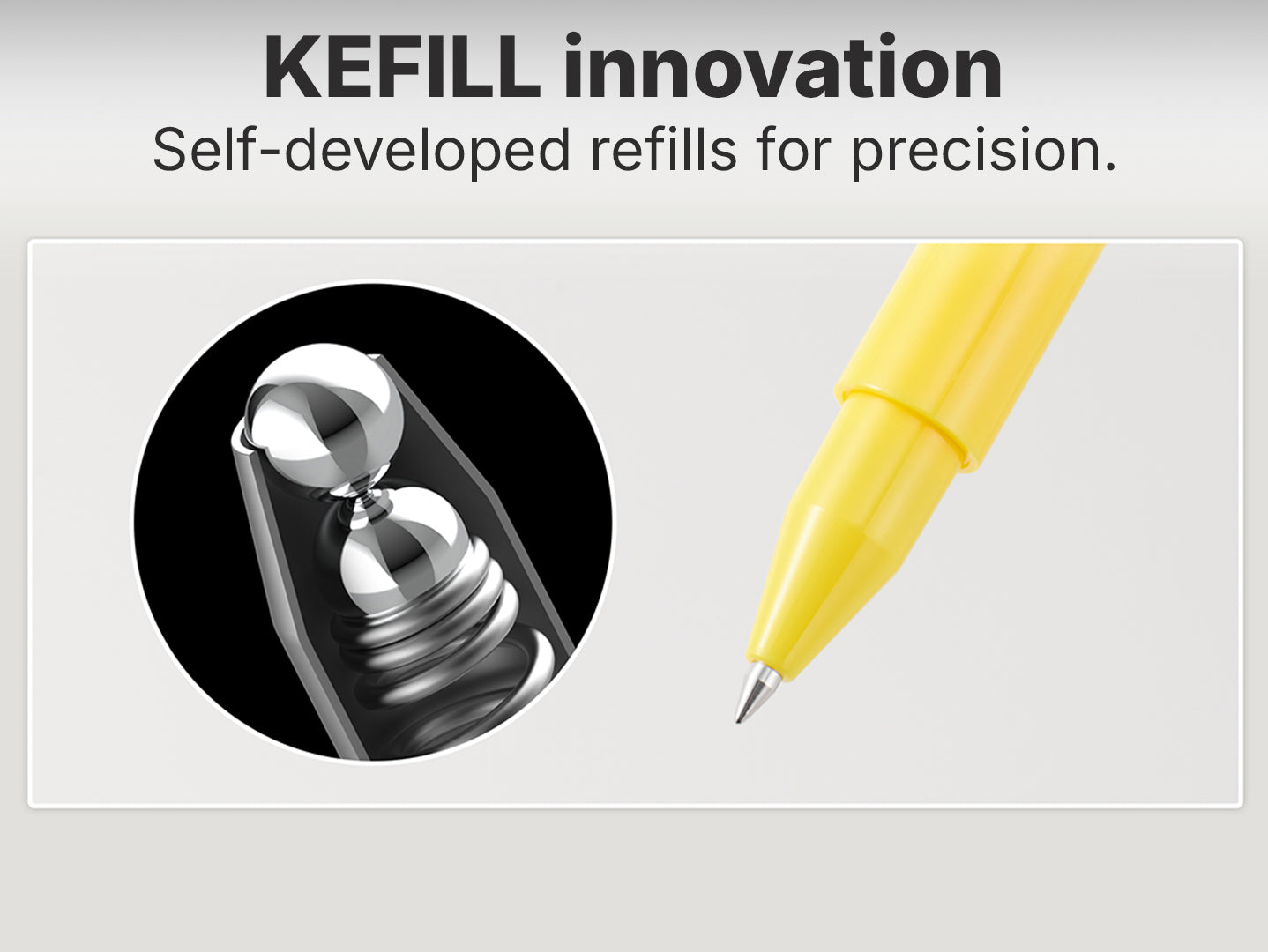 KEFILL innovation
Self-developed refills for precision.